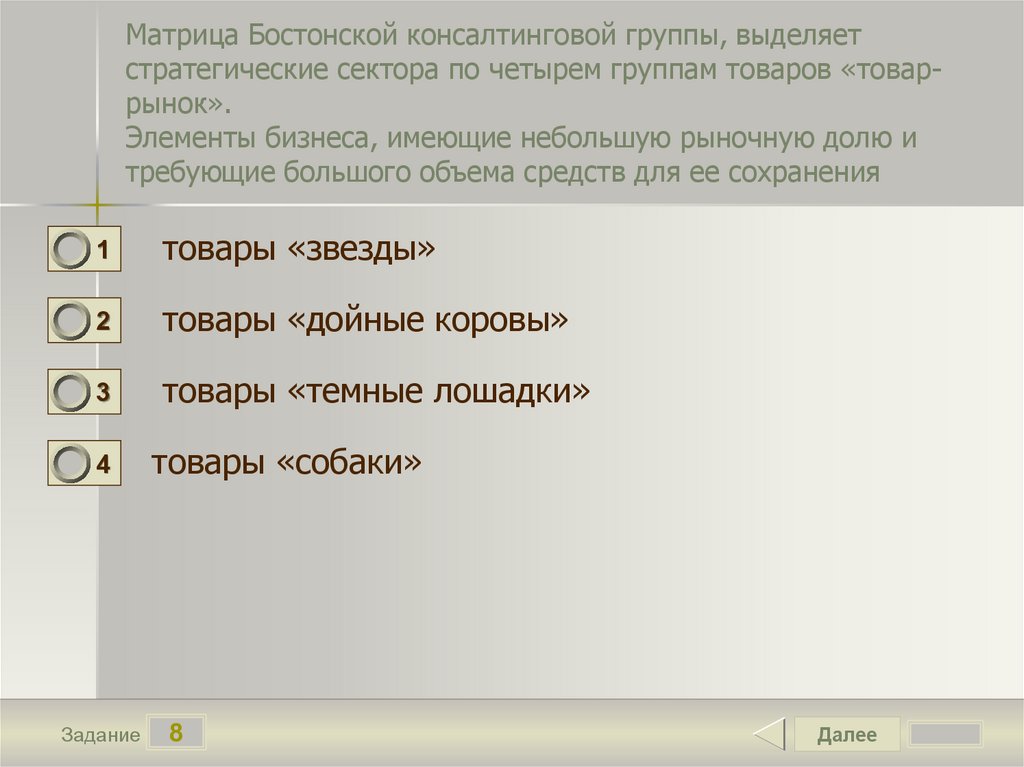 Матрица Бостонской консалтинговой группы, выделяет стратегические сектора по четырем группам товаров «товар-рынок».
Элементы бизнеса, имеющие небольшую рыночную долю и требующие большого объема средств для ее сохранения

1 товары «звезды»

2 товары «дойные коровы»

3 товары «темные лошадки»

4 товары «собаки»

Задание 8

Далее